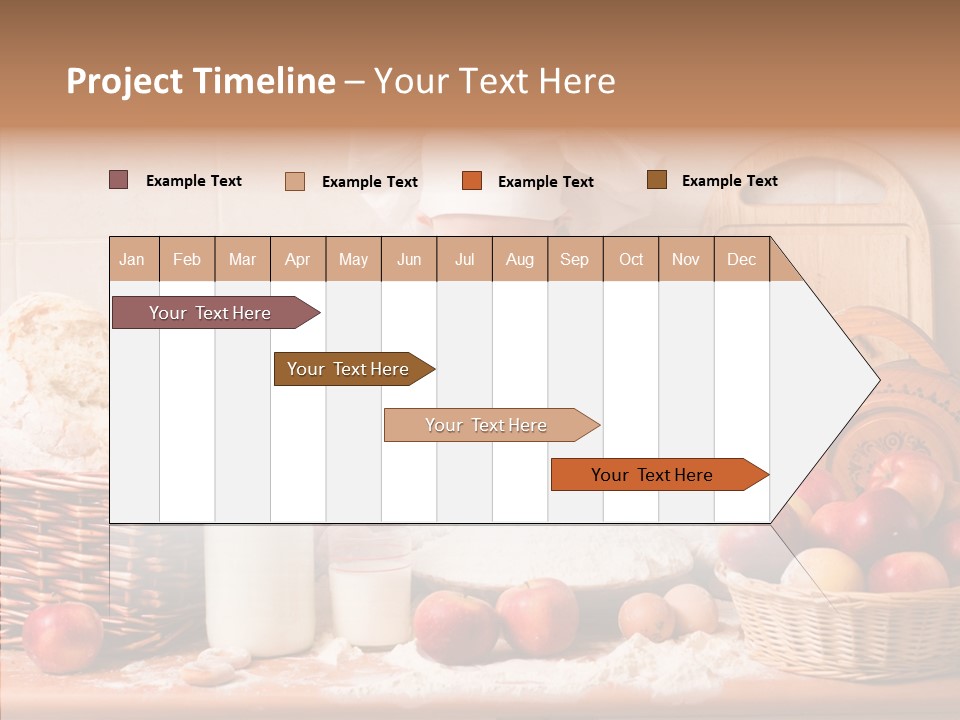 Project Timeline – Your Text Here

Example Text
Example Text
Example Text
Example Text

| Jan | Feb | Mar | Apr | May | Jun | Jul | Aug | Sep | Oct | Nov | Dec |
|---|---|---|---|---|---|---|---|---|---|---|---|

Your Text Here

Your Text Here

Your Text Here

Your Text Here